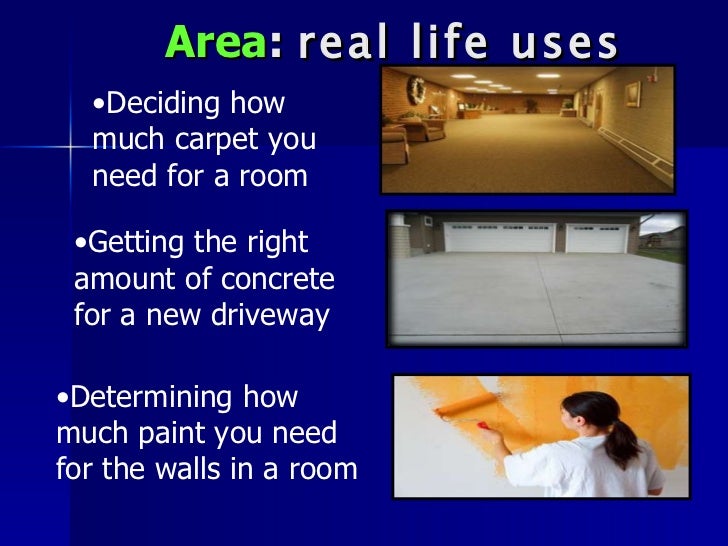 Area: real life uses

•Deciding how much carpet you need for a room

•Getting the right amount of concrete for a new driveway

•Determining how much paint you need for the walls in a room